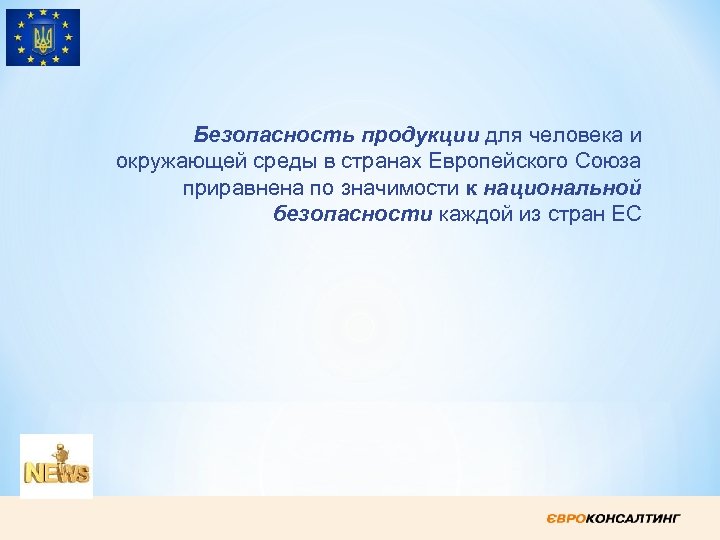 Безопасность продукции для человека и окружающей среды в странах Европейского Союза приравнена по значимости к национальной безопасности каждой из стран ЕС

NEWS

ЄВРОКОНСАЛТИНГ